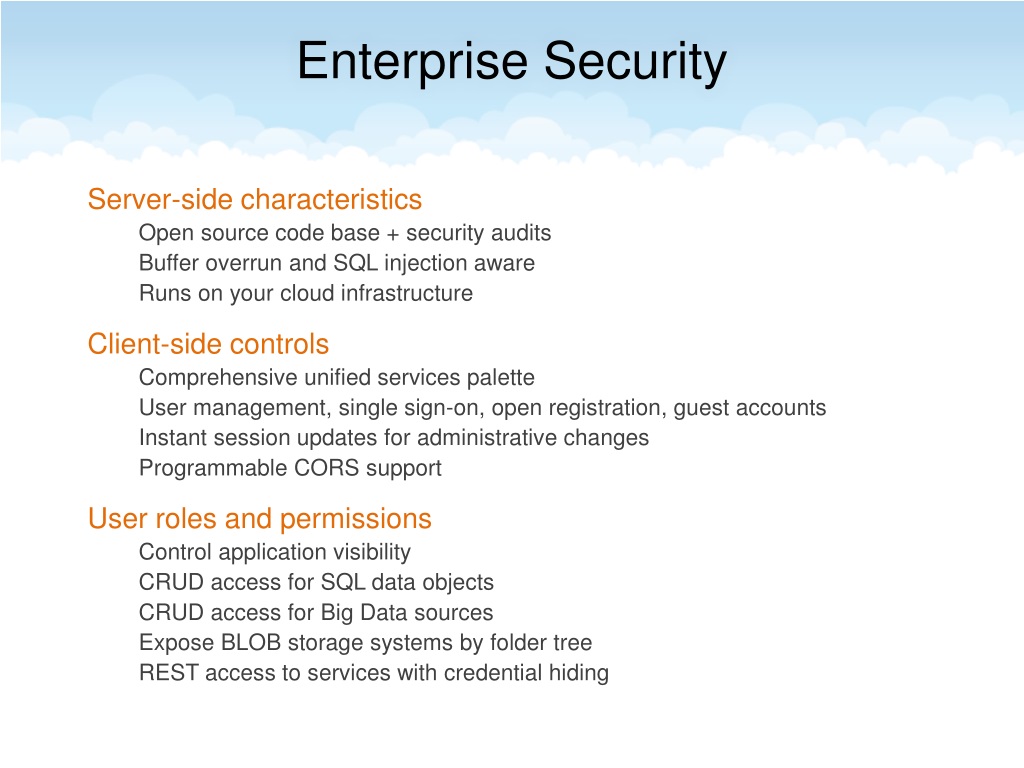 Enterprise Security

Server-side characteristics
Open source code base + security audits
Buffer overrun and SQL injection aware
Runs on your cloud infrastructure

Client-side controls
Comprehensive unified services palette
User management, single sign-on, open registration, guest accounts
Instant session updates for administrative changes
Programmable CORS support

User roles and permissions
Control application visibility
CRUD access for SQL data objects
CRUD access for Big Data sources
Expose BLOB storage systems by folder tree
REST access to services with credential hiding